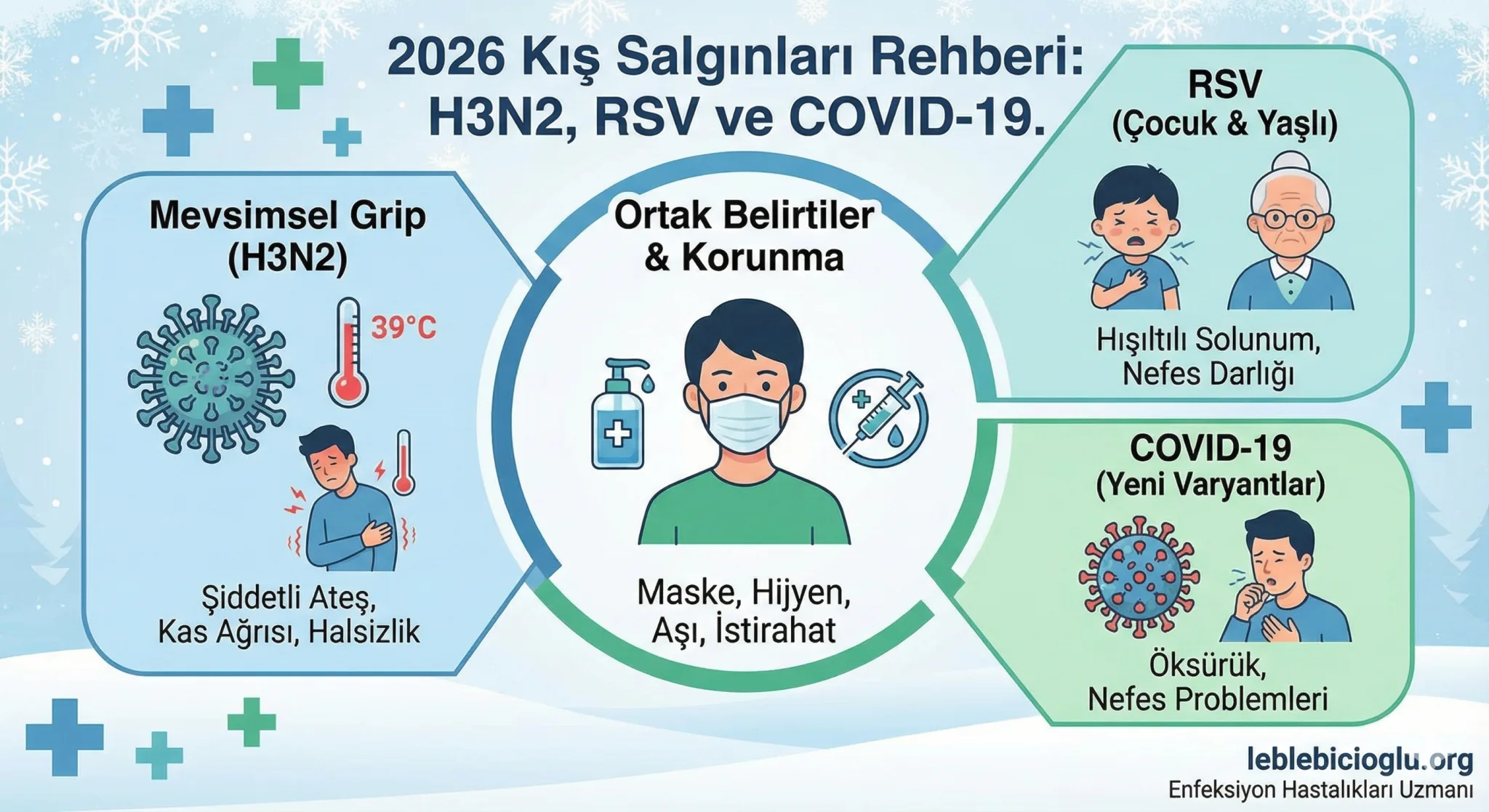 2026 Kış Salgınları Rehberi: H3N2, RSV ve COVID-19.

Mevsimsel Grip (H3N2)

39°C

Şiddetli Ateş, Kas Ağrısı, Halsizlik

Ortak Belirtiler & Korunma

Maske, Hijyen, Aşı, İstirahat

RSV (Çocuk & Yaşlı)

Hışıltılı Solunum, Nefes Darlığı

COVID-19 (Yeni Varyantlar)

Öksürük, Nefes Problemleri

leblebicioglu.org
Enfeksiyon Hastalıkları Uzmanı